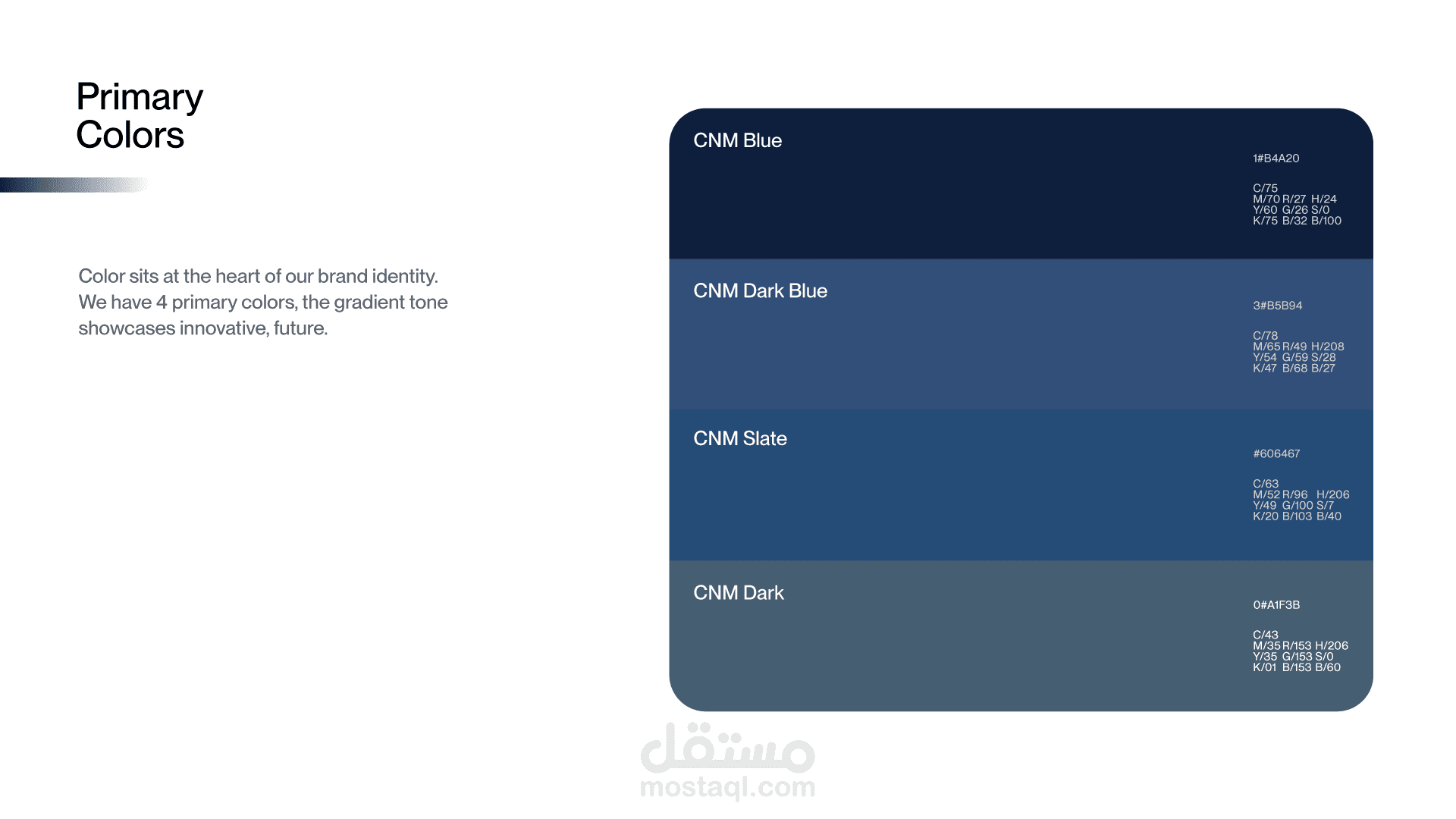 Primary
Colors

Color sits at the heart of our brand identity. We have 4 primary colors, the gradient tone showcases innovative, future.

CNM Blue

1#B4A20

C/75
M/70 R/27 H/24
Y/60 G/26 S/0
K/75 B/32 B/100

CNM Dark Blue

3#B5B94

C/78
M/65 R/49 H/208
Y/54 G/59 S/28
K/47 B/68 B/27

CNM Slate

#606467

C/63
M/52 R/96 H/206
Y/49 G/100 S/7
K/20 B/103 B/40

CNM Dark

0#A1F3B

C/43
M/35 R/153 H/206
Y/35 G/153 S/0
K/01 B/153 B/60

مستقل
mostaql.com